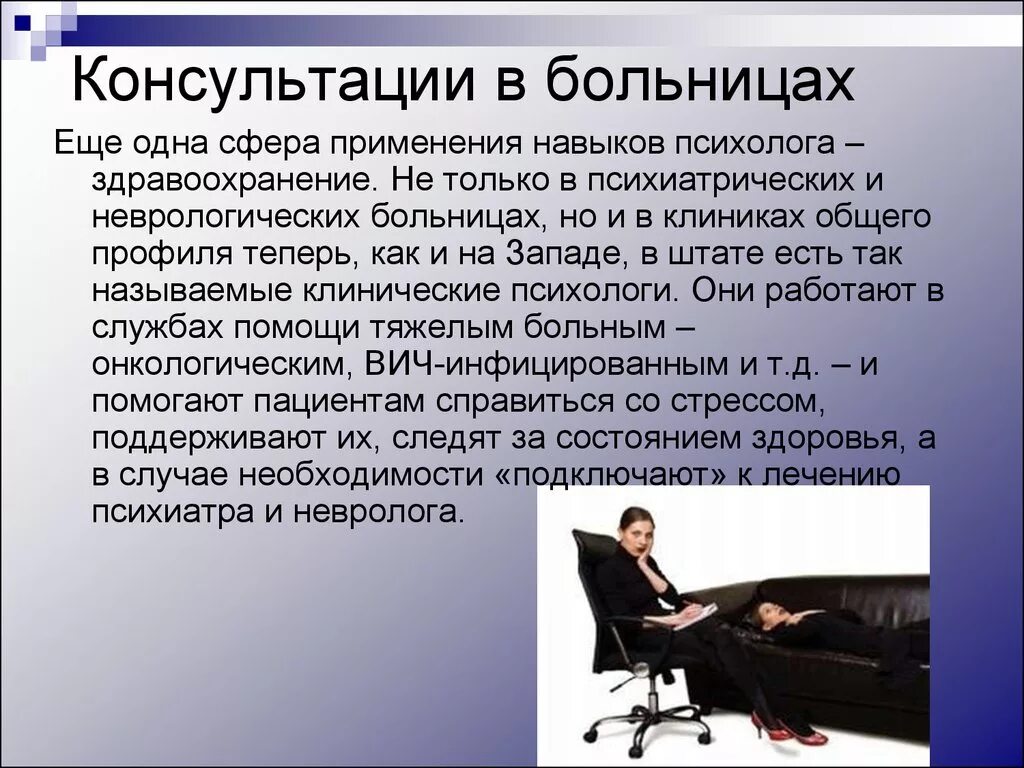 Консультации в больницах

Еще одна сфера применения навыков психолога – здравоохранение. Не только в психиатрических и неврологических больницах, но и в клиниках общего профиля теперь, как и на Западе, в штате есть так называемые клинические психологи. Они работают в службах помощи тяжелым больным – онкологическим, ВИЧ-инфицированным и т.д. – и помогают пациентам справиться со стрессом, поддерживают их, следят за состоянием здоровья, а в случае необходимости «подключают» к лечению психиатра и невролога.